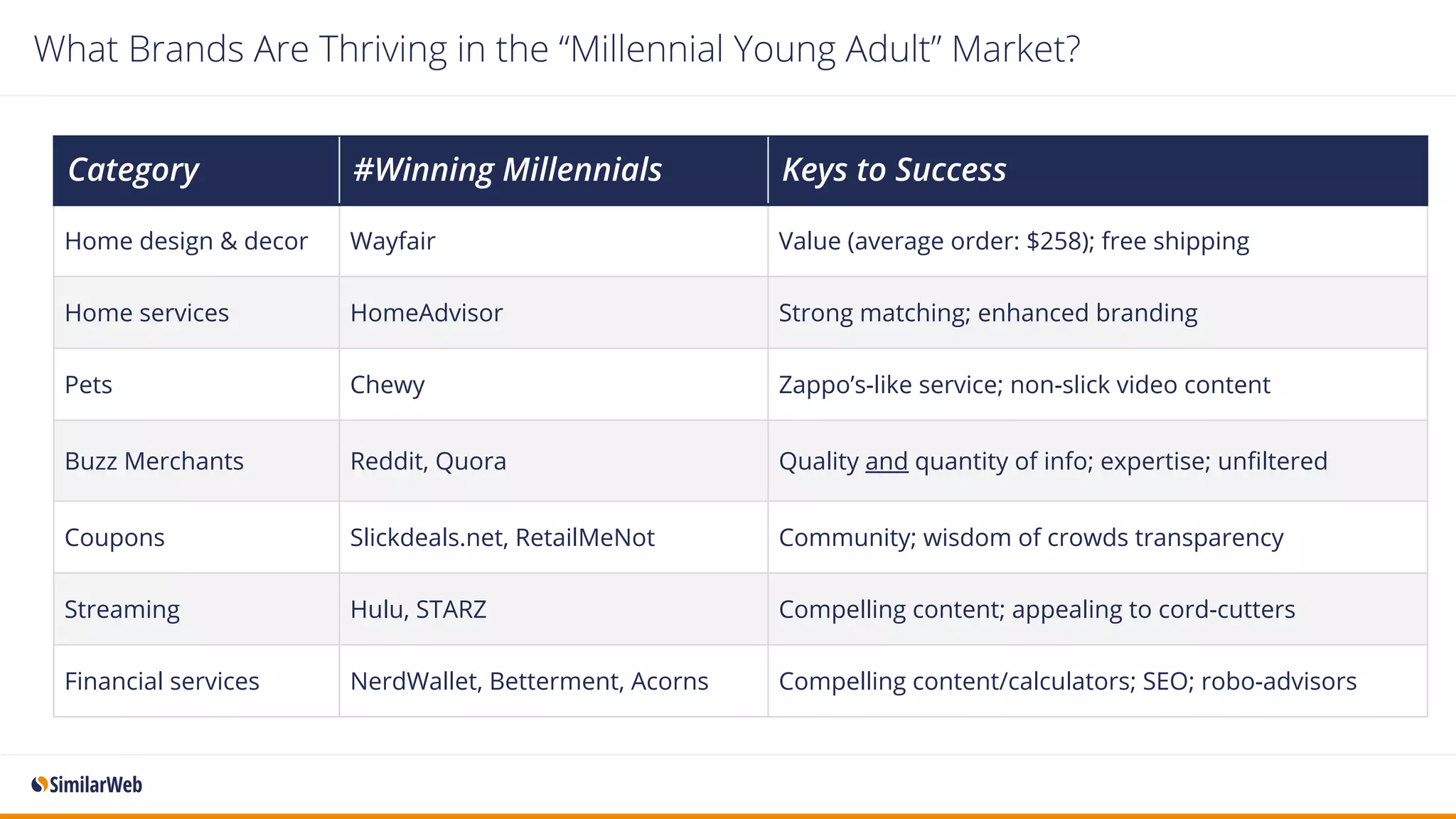 What Brands Are Thriving in the “Millennial Young Adult” Market?

| Category | #Winning Millennials | Keys to Success |
|---|---|---|
| Home design & decor | Wayfair | Value (average order: \$258); free shipping |
| Home services | HomeAdvisor | Strong matching; enhanced branding |
| Pets | Chewy | Zappo’s-like service; non-slick video content |
| Buzz Merchants | Reddit, Quora | Quality and quantity of info; expertise; unfiltered |
| Coupons | Slickdeals.net, RetailMeNot | Community; wisdom of crowds transparency |
| Streaming | Hulu, STARZ | Compelling content; appealing to cord-cutters |
| Financial services | NerdWallet, Betterment, Acorns | Compelling content/calculators; SEO; robo-advisors |

SimilarWeb